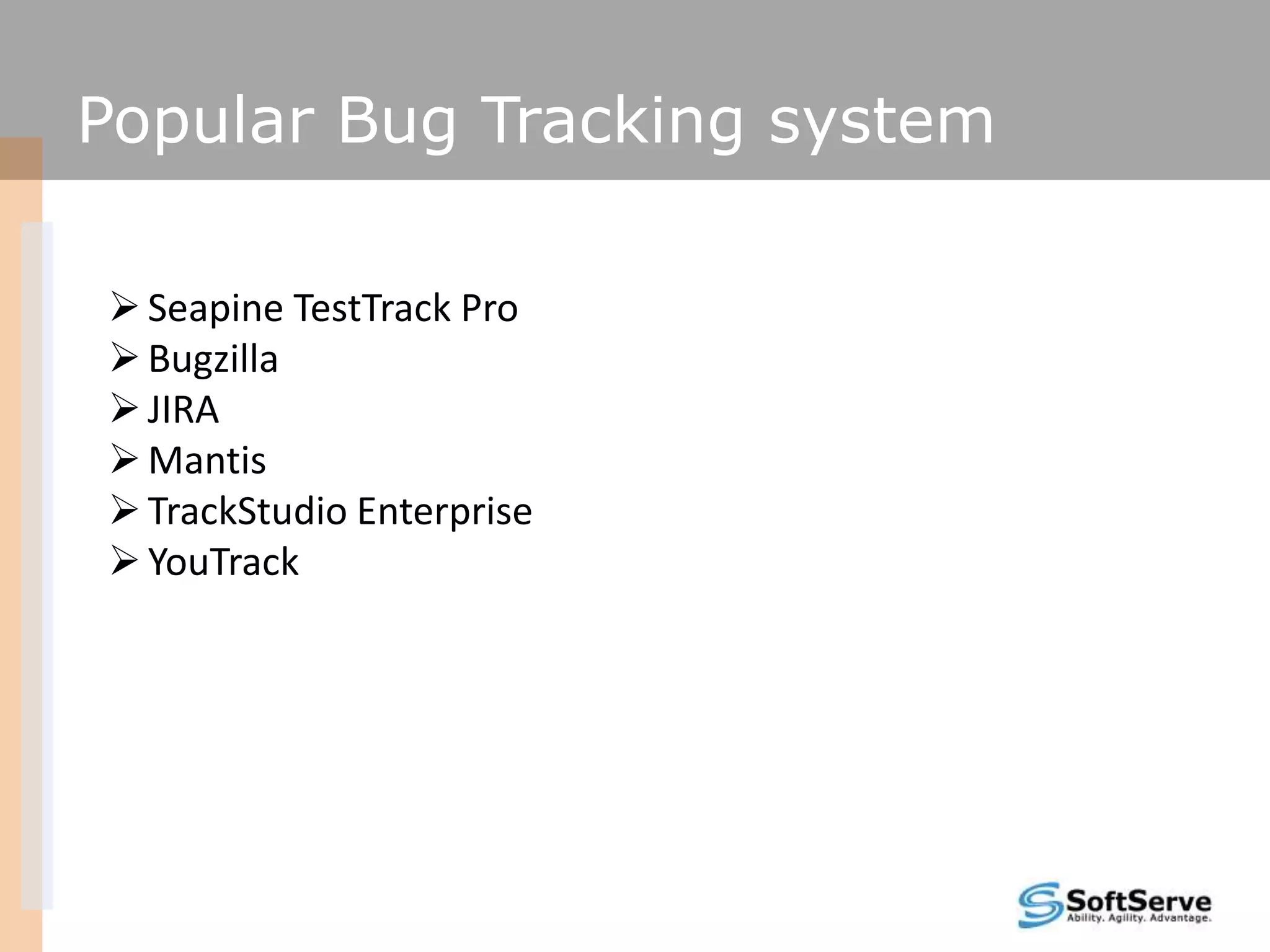 Popular Bug Tracking system

➢ Seapine TestTrack Pro
➢ Bugzilla
➢ JIRA
➢ Mantis
➢ TrackStudio Enterprise
➢ YouTrack

SoftServe
Ability. Agility. Advantage.